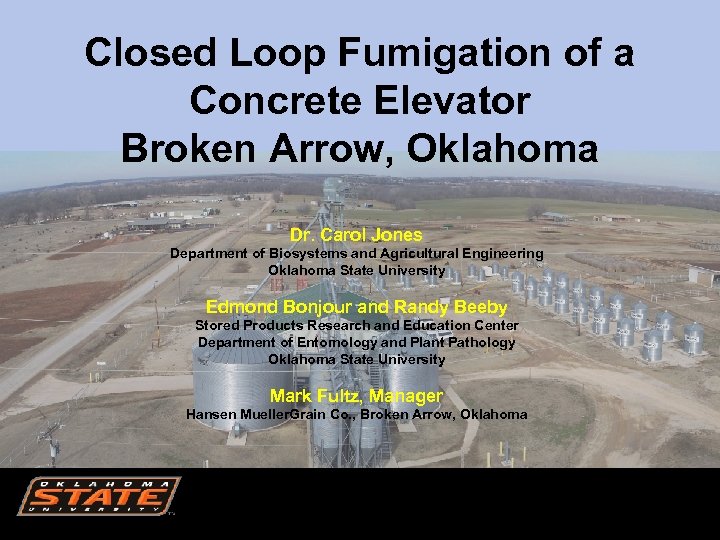 Closed Loop Fumigation of a Concrete Elevator
Broken Arrow, Oklahoma

Dr. Carol Jones
Department of Biosystems and Agricultural Engineering
Oklahoma State University

Edmond Bonjour and Randy Beeby
Stored Products Research and Education Center
Department of Entomology and Plant Pathology
Oklahoma State University

Mark Fultz, Manager
Hansen MuellerGrain Co., Broken Arrow, Oklahoma

OKLAHOMA
STATE
UNIVERSITY